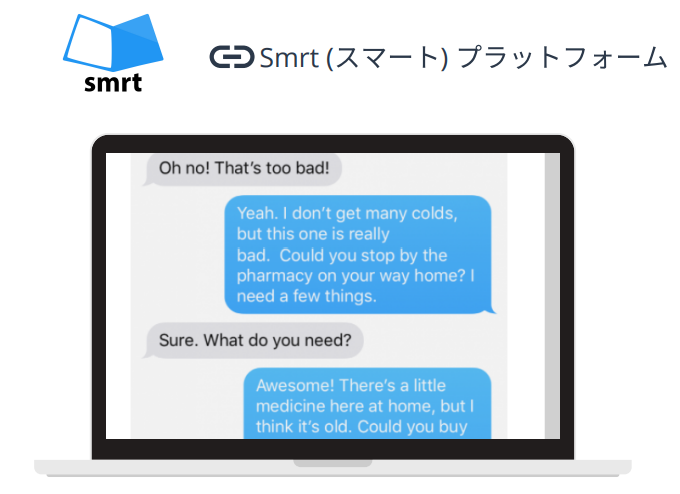 smrt

Smrt (スマート) プラットフォーム

Oh no! That's too bad!

Yeah. I don't get many colds, but this one is really bad. Could you stop by the pharmacy on your way home? I need a few things.

Sure. What do you need?

Awesome! There's a little medicine here at home, but I think it's old. Could you buy